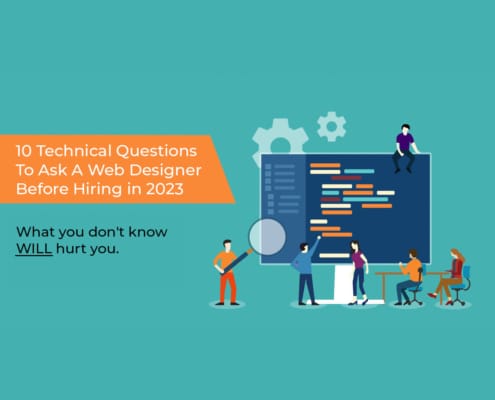 10 Technical Questions To Ask A Web Designer Before Hiring in 2023

What you don't know WILL hurt you.